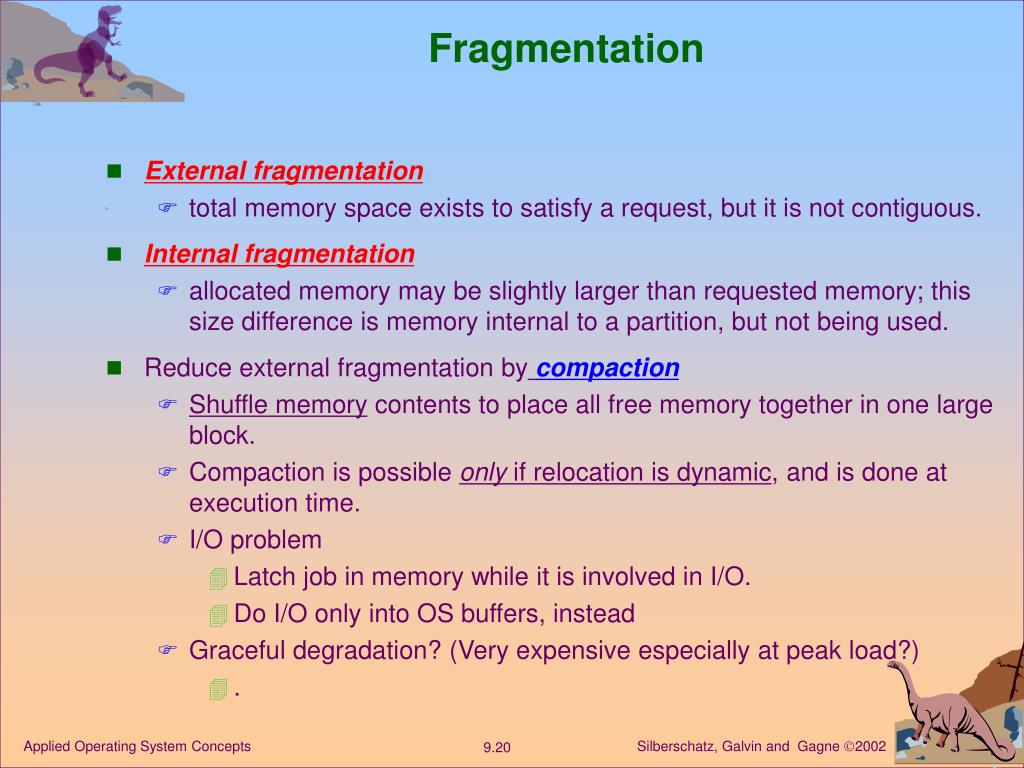 Fragmentation

External fragmentation

total memory space exists to satisfy a request, but it is not contiguous.

Internal fragmentation

allocated memory may be slightly larger than requested memory; this size difference is memory internal to a partition, but not being used.

Reduce external fragmentation by compaction

Shuffle memory contents to place all free memory together in one large block.

Compaction is possible only if relocation is dynamic, and is done at execution time.

I/O problem

Latch job in memory while it is involved in I/O.

Do I/O only into OS buffers, instead

Graceful degradation? (Very expensive especially at peak load?)

.

Applied Operating System Concepts 9.20 Silberschatz, Galvin and Gagne ©2002